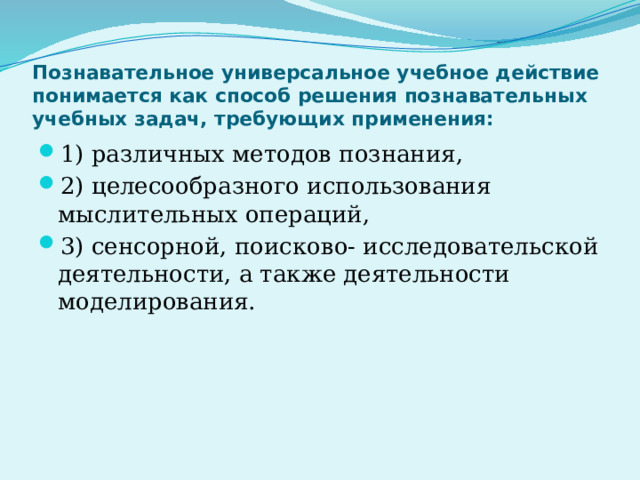 Познавательное универсальное учебное действие понимается как способ решения познавательных учебных задач, требующих применения:

1) различных методов познания,
2) целесообразного использования мыслительных операций,
3) сенсорной, поисково- исследовательской деятельности, а также деятельности моделирования.